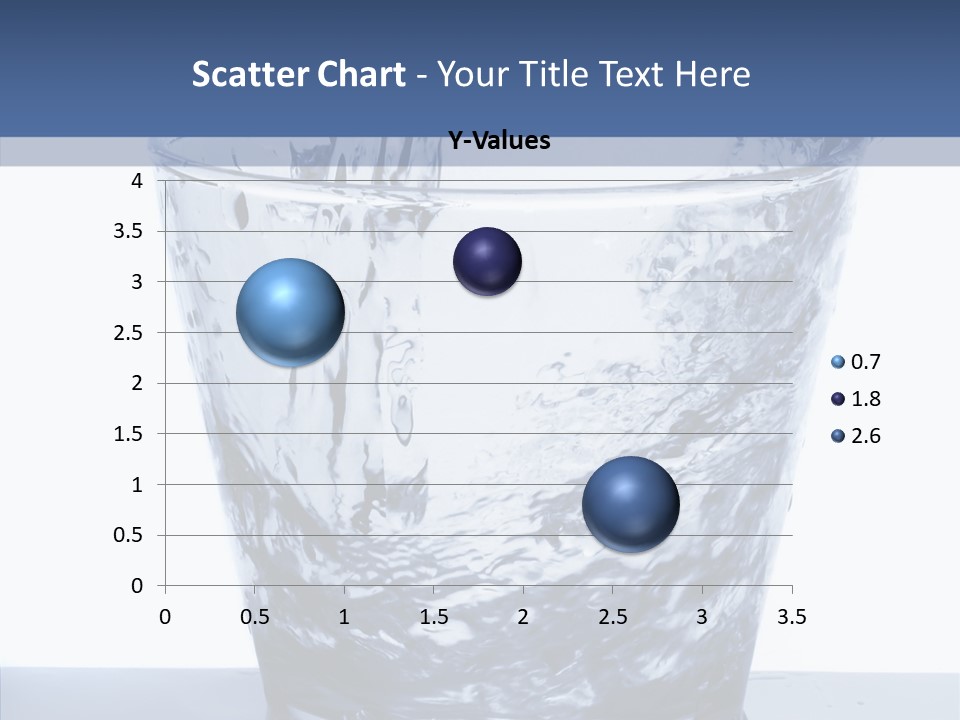 Scatter Chart - Your Title Text Here

Y-Values

4
3.5
3
2.5
2
1.5
1
0.5
0

0 0.5 1 1.5 2 2.5 3 3.5

0.7
1.8
2.6